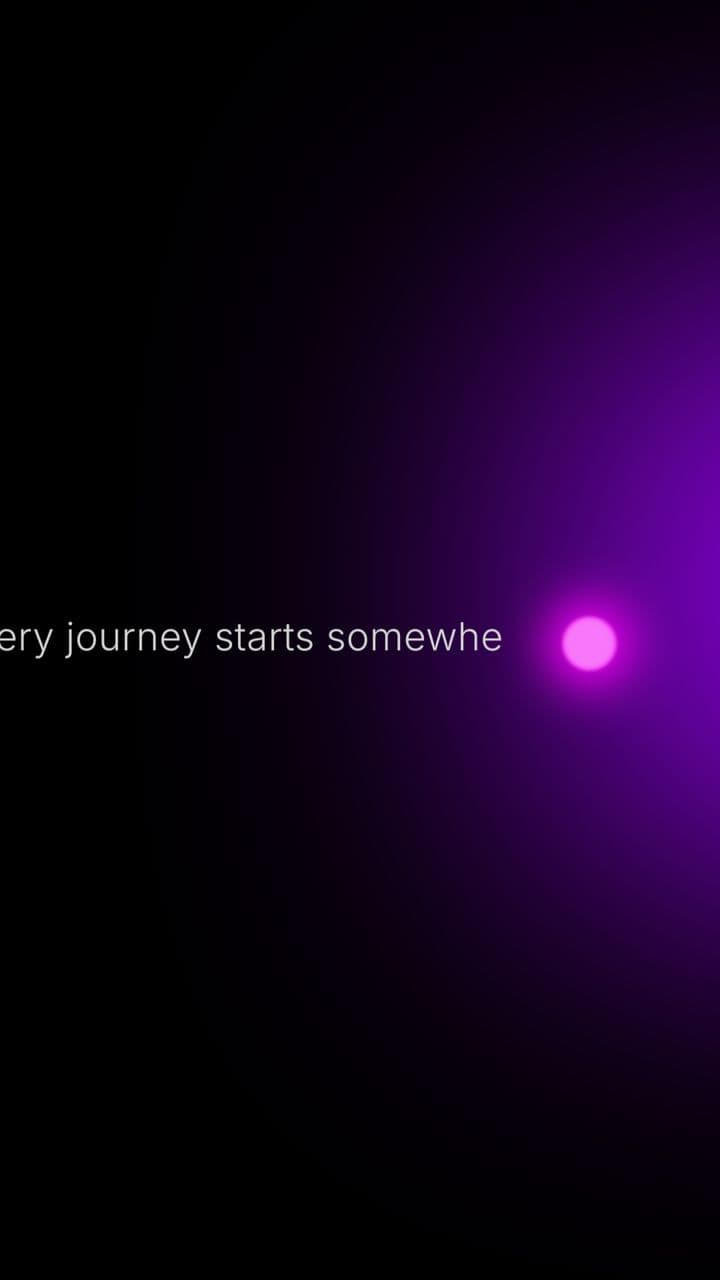 ery journey starts somewhe